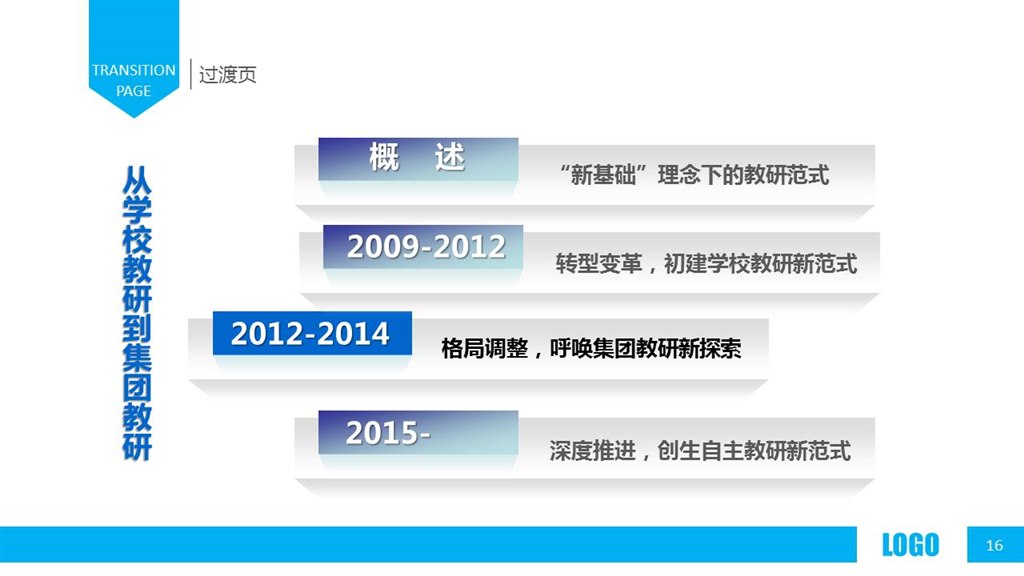 TRANSITION PAGE

过渡页

从学校教研到集团教研

概　述

“新基础”理念下的教研范式

2009-2012

转型变革，初建学校教研新范式

2012-2014

格局调整，呼唤集团教研新探索

2015-

深度推进，创生自主教研新范式

LOGO

16